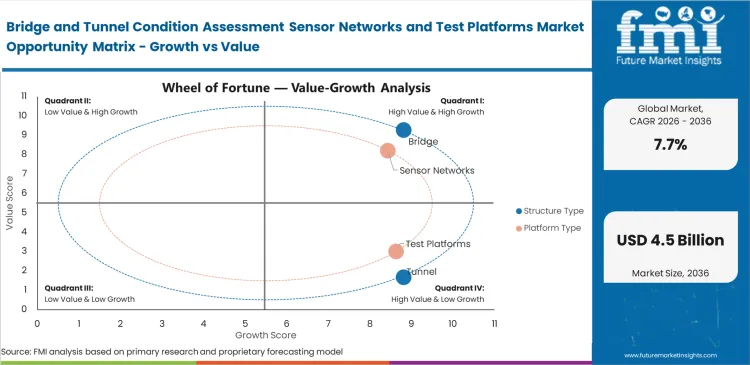 Bridge and Tunnel Condition Assessment Sensor Networks and Test Platforms Market Opportunity Matrix - Growth vs Value

fmi
Future Market Insights

Wheel of Fortune — Value-Growth Analysis

Quadrant II:
Low Value & High Growth

Quadrant I:
High Value & High Growth

Quadrant III:
Low Value & Low Growth

Quadrant IV:
High Value & Low Growth

Bridge
Sensor Networks
Test Platforms
Tunnel

Value Score
11
10
9
8
7
6
5
4
3
2
1
0

0
1
2
3
4
5
6
7
8
9
10
11
Growth Score

Structure Type
Platform Type

Global Market, CAGR 2026 - 2036
7.7%

USD 4.5 Billion
Market Size, 2036

Source: FMI analysis based on primary research and proprietary forecasting model

www.futuremarketinsights.com